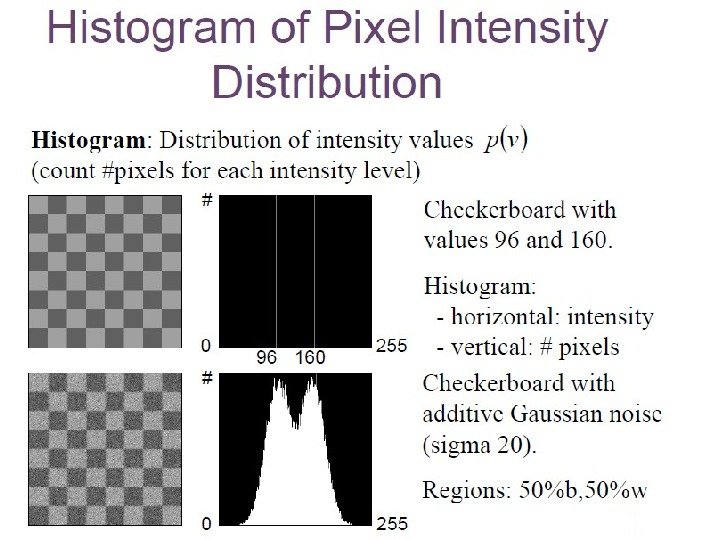 Histogram of Pixel Intensity Distribution

**Histogram**: Distribution of intensity values $p(v)$
(count #pixels for each intensity level)

#

0

96 160

255

Checkerboard with values 96 and 160.

Histogram:
- horizontal: intensity
- vertical: # pixels

#

0

255

Checkerboard with additive Gaussian noise (sigma 20).

Regions: 50%b,50%w